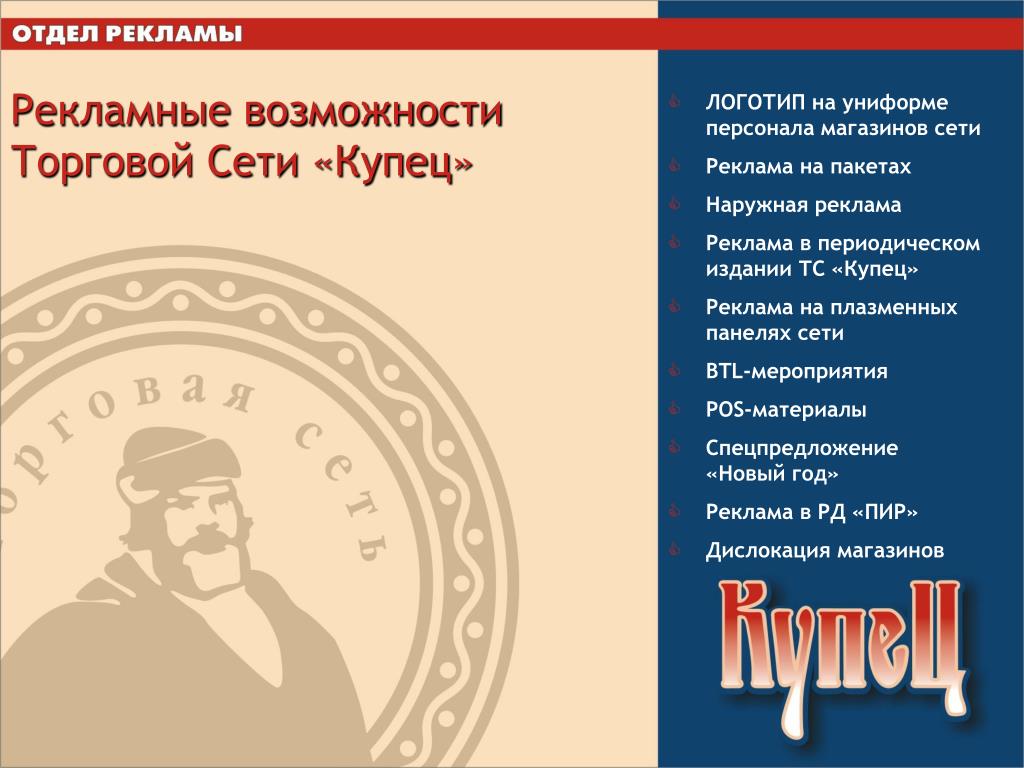 ОТДЕЛ РЕКЛАМЫ

Рекламные возможности Торговой Сети «Купец»

орговая сеть

ЛОГОТИП на униформе персонала магазинов сети

Реклама на пакетах

Наружная реклама

Реклама в периодическом издании ТС «Купец»

Реклама на плазменных панелях сети

BTL-мероприятия

POS-материалы

Спецпредложение «Новый год»

Реклама в РД «ПИР»

Дислокация магазинов

Купец